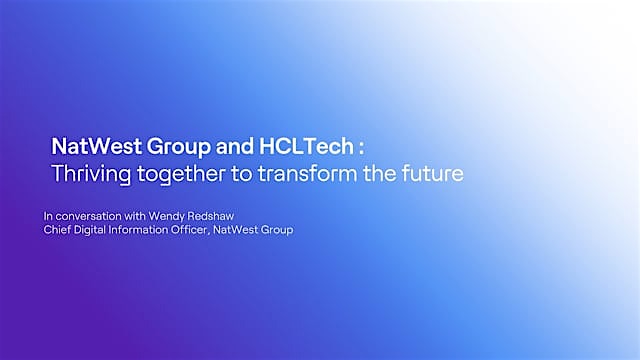 NatWest Group and HCLTech :
Thriving together to transform the future

In conversation with Wendy Redshaw
Chief Digital Information Officer, NatWest Group